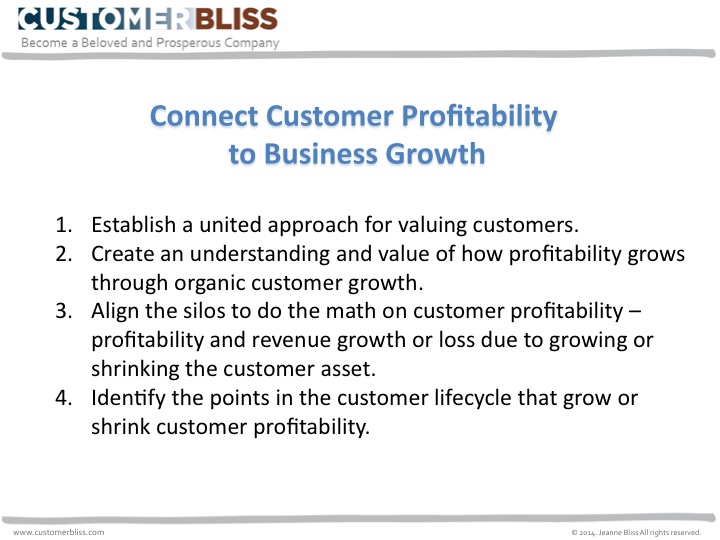 CUSTOMERBLISS
Become a Beloved and Prosperous Company

Connect Customer Profitability to Business Growth

1. Establish a united approach for valuing customers.
2. Create an understanding and value of how profitability grows through organic customer growth.
3. Align the silos to do the math on customer profitability – profitability and revenue growth or loss due to growing or shrinking the customer asset.
4. Identify the points in the customer lifecycle that grow or shrink customer profitability.

www.customerbliss.com

© 2014. Jeanne Bliss All rights reserved.